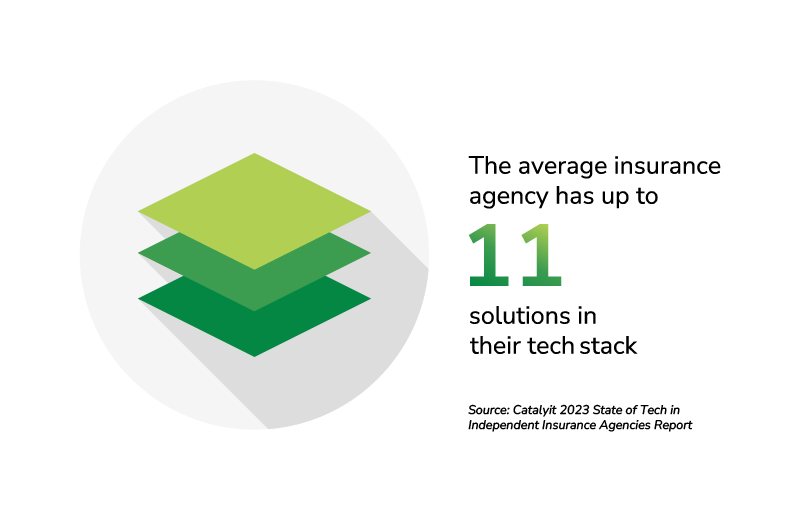 The average insurance agency has up to

11

solutions in their tech stack

Source: Catalyit 2023 State of Tech in Independent Insurance Agencies Report